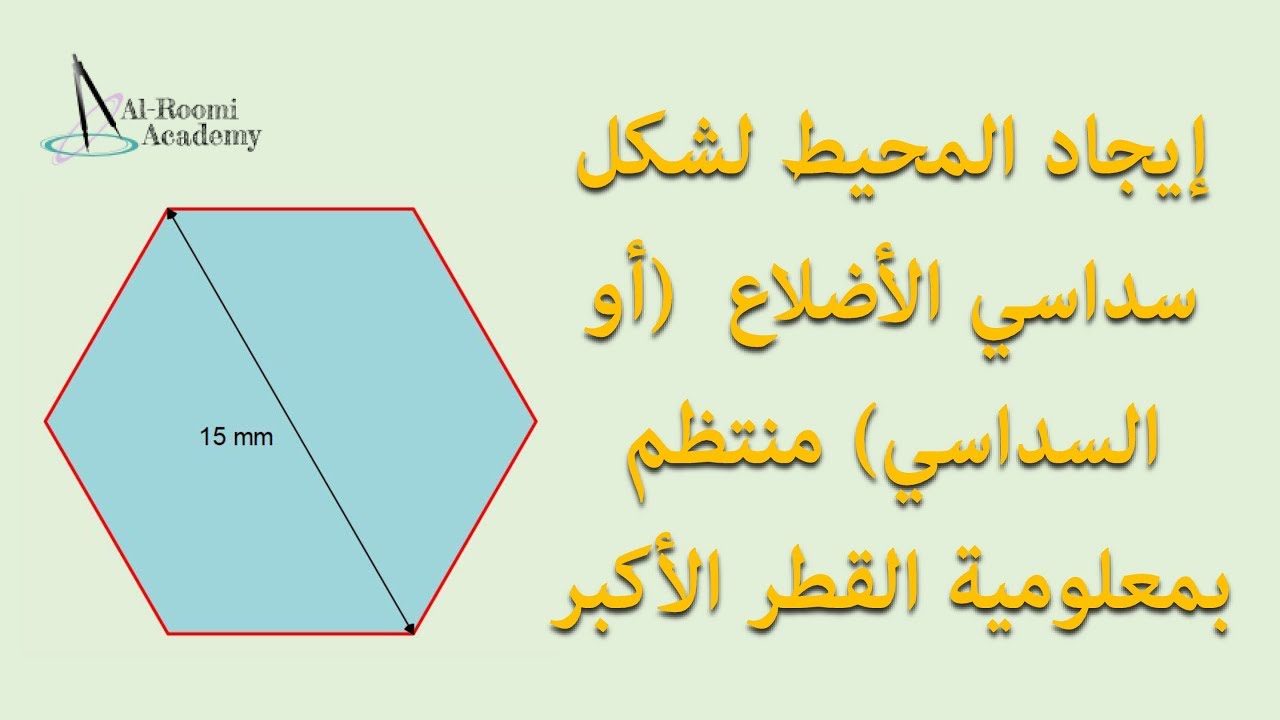 Al-Roomi Academy

إيجاد المحيط لشكل سداسي الأضلاع (أو السداسي) منتظم بمعلومية القطر الأكبر

15 mm